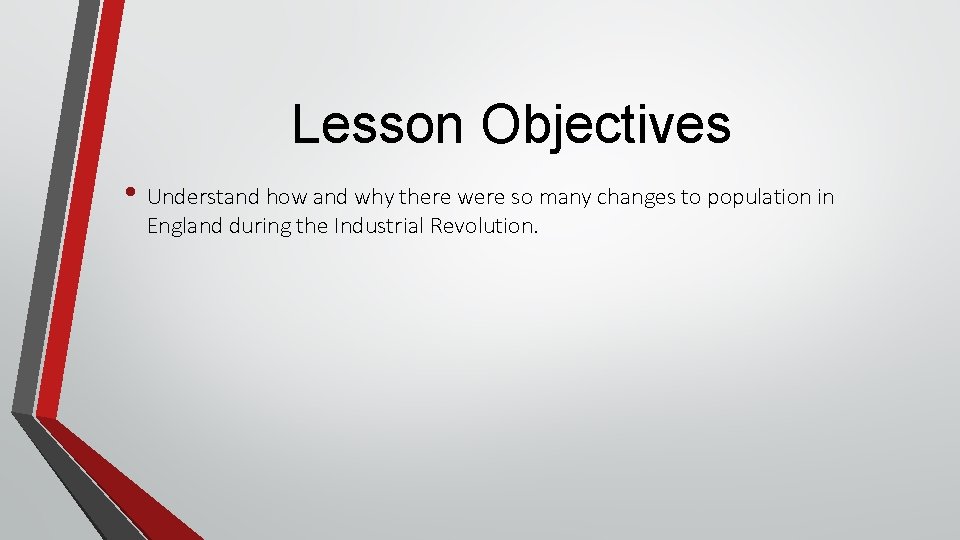 Lesson Objectives

• Understand how and why there were so many changes to population in England during the Industrial Revolution.